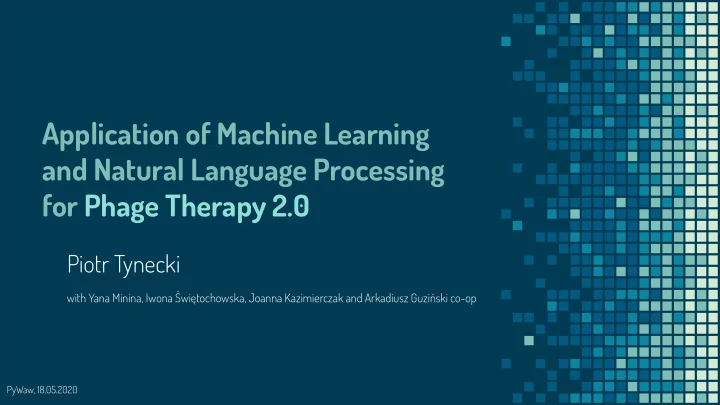 Application of Machine Learning and Natural Language Processing for Phage Therapy 2.0

Piotr Tynecki

with Yana Minina, Iwona Świętochowska, Joanna Kazimierczak and Arkadiusz Guziński co-op

PyWaw, 18.05.2020